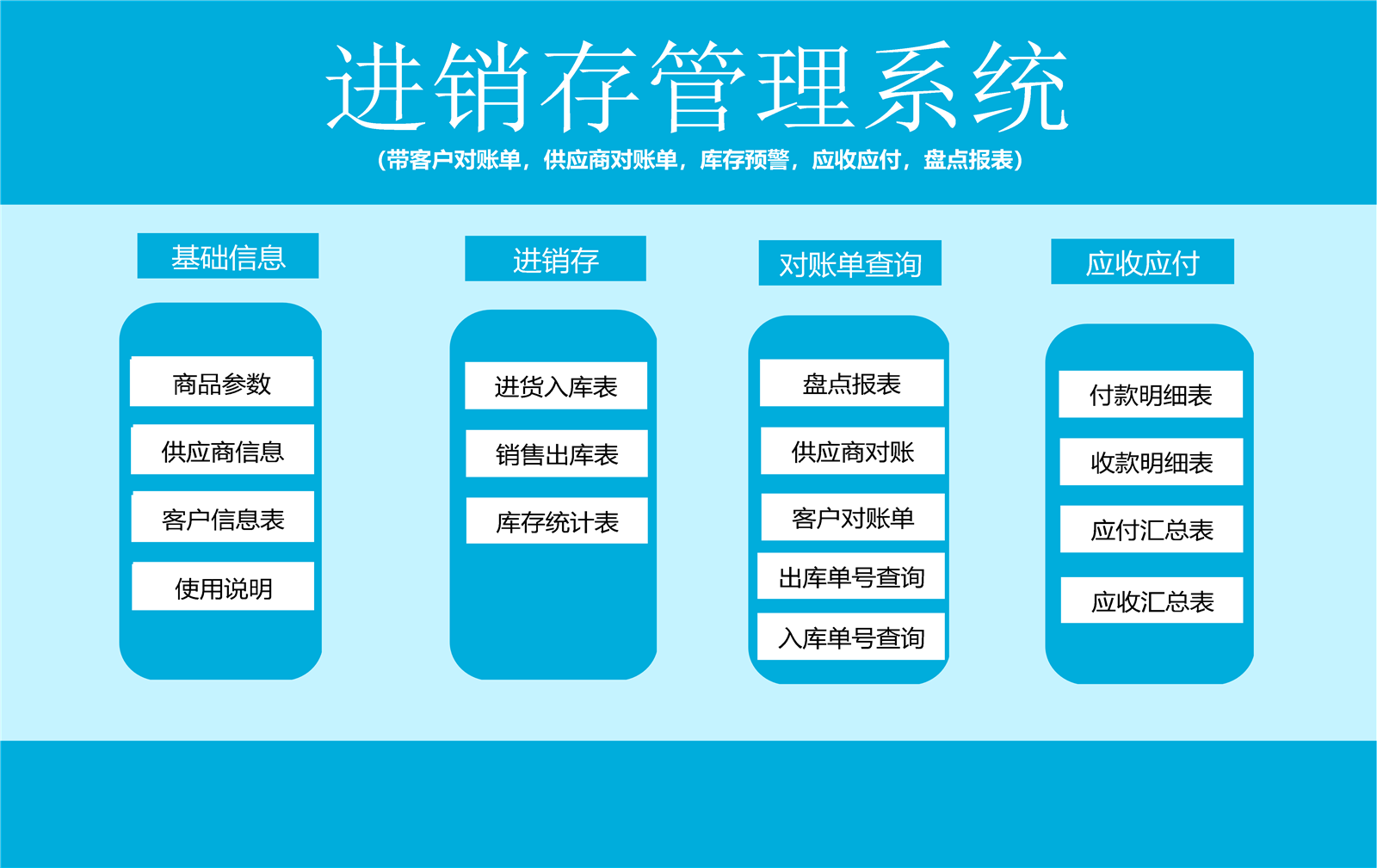 进销存管理系统

（带客户对账单，供应商对账单，库存预警，应收应付，盘点报表）

基础信息

商品参数

供应商信息

客户信息表

使用说明

进销存

进货入库表

销售出库表

库存统计表

对账单查询

盘点报表

供应商对账

客户对账单

出库单号查询

入库单号查询

应收应付

付款明细表

收款明细表

应付汇总表

应收汇总表